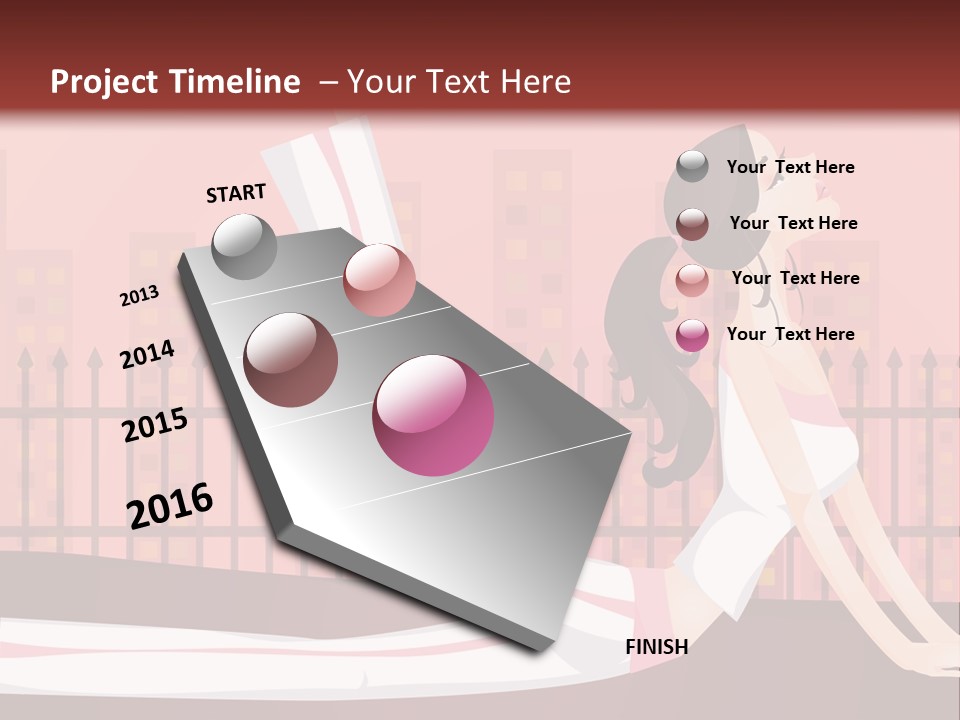 Project Timeline – Your Text Here

START

2013

2014

2015

2016

FINISH

Your Text Here

Your Text Here

Your Text Here

Your Text Here